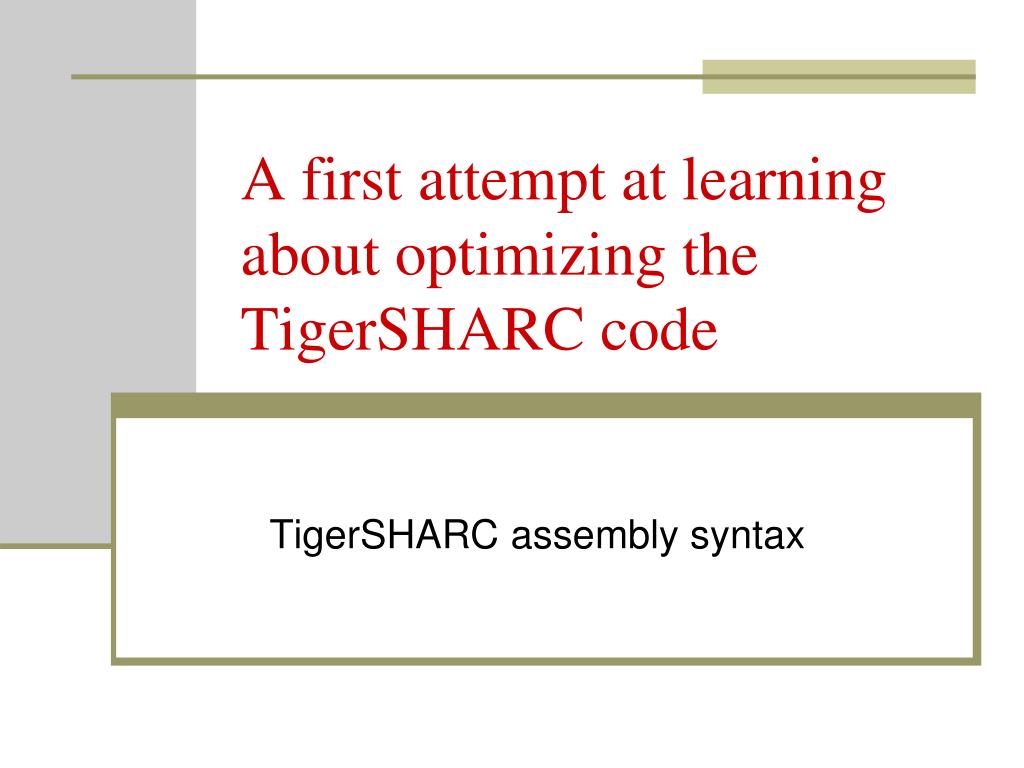 A first attempt at learning about optimizing the TigerSHARC code

TigerSHARC assembly syntax